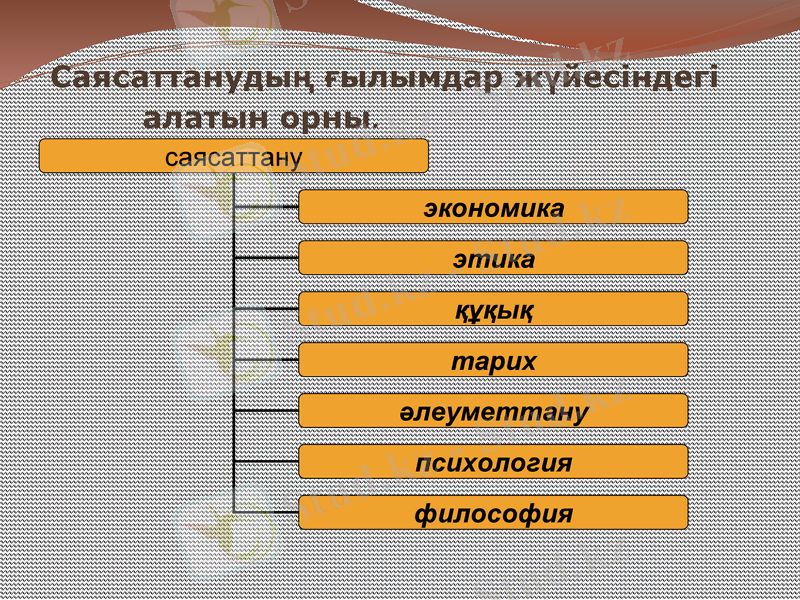 Саясаттанудың ғылымдар жүйесіндегі алатын орны.

саясаттану

экономика

этика

құқық

тарих

әлеуметтану

психология

философия